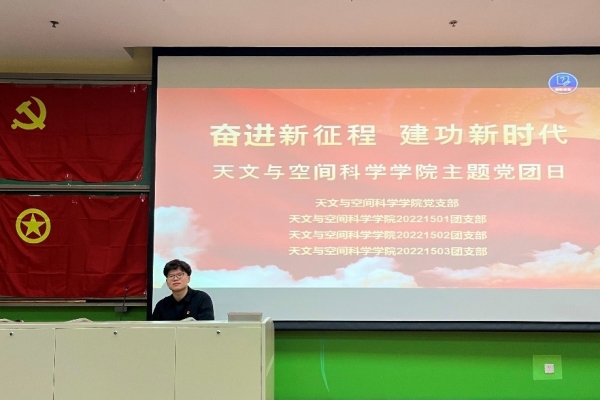 奋进新征程 建功新时代

天文与空间科学学院主题党团日

天文与空间科学学院党支部
天文与空间科学学院20221501团支部
天文与空间科学学院20221502团支部
天文与空间科学学院20221503团支部